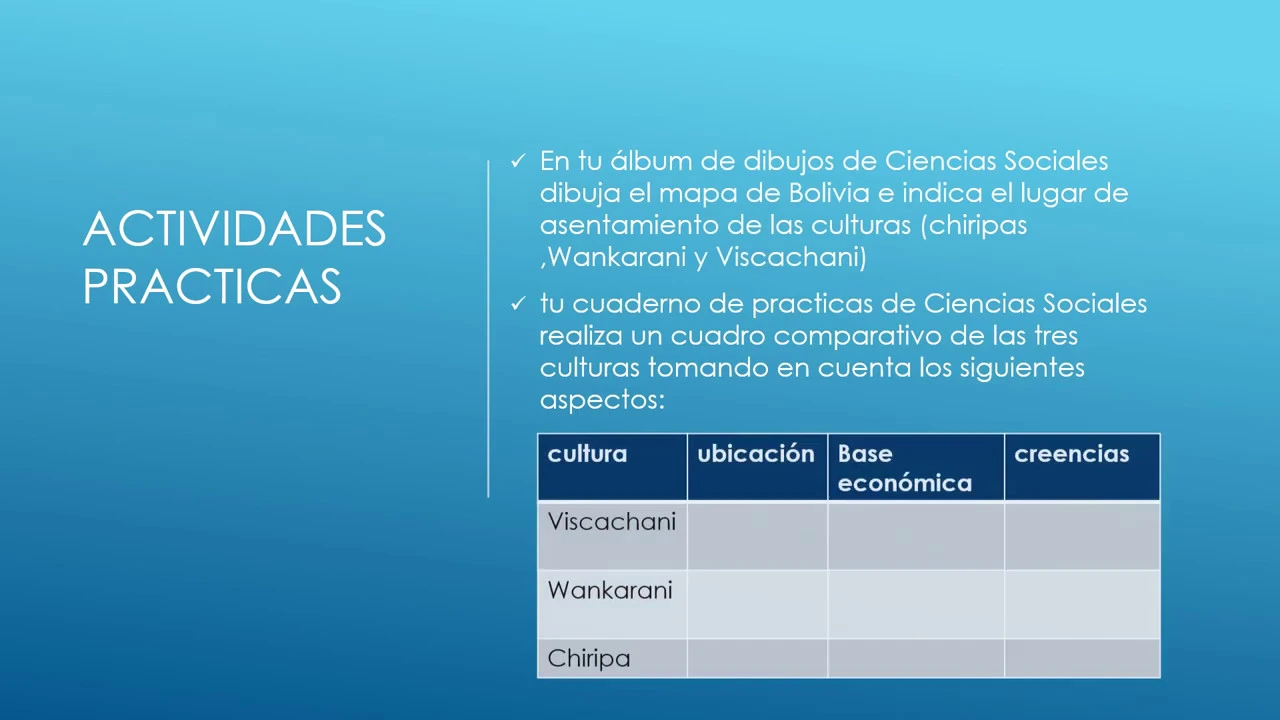 ACTIVIDADES PRACTICAS

✓ En tu álbum de dibujos de Ciencias Sociales dibuja el mapa de Bolivia e indica el lugar de asentamiento de las culturas (chiripas ,Wankarani y Viscachani)

✓ tu cuaderno de practicas de Ciencias Sociales realiza un cuadro comparativo de las tres culturas tomando en cuenta los siguientes aspectos:

| cultura | ubicación | Base económica | creencias |
|---|---|---|---|
| Viscachani | | | |
| Wankarani | | | |
| Chiripa | | | |